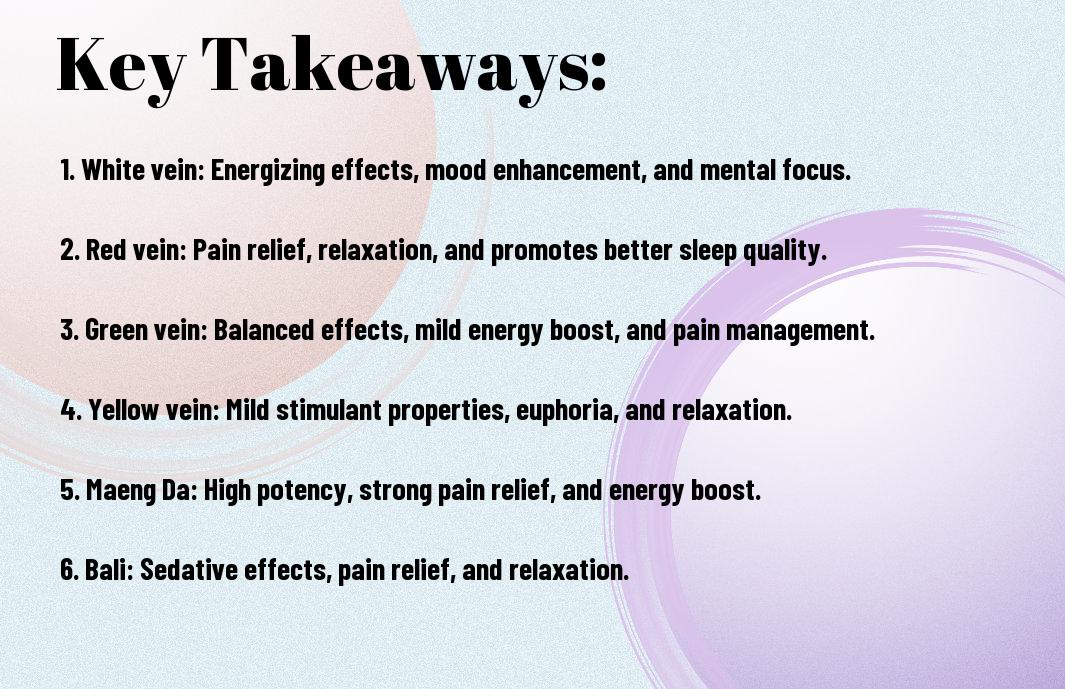 Key Takeaways:

1. White vein: Energizing effects, mood enhancement, and mental focus.

2. Red vein: Pain relief, relaxation, and promotes better sleep quality.

3. Green vein: Balanced effects, mild energy boost, and pain management.

4. Yellow vein: Mild stimulant properties, euphoria, and relaxation.

5. Maeng Da: High potency, strong pain relief, and energy boost.

6. Bali: Sedative effects, pain relief, and relaxation.